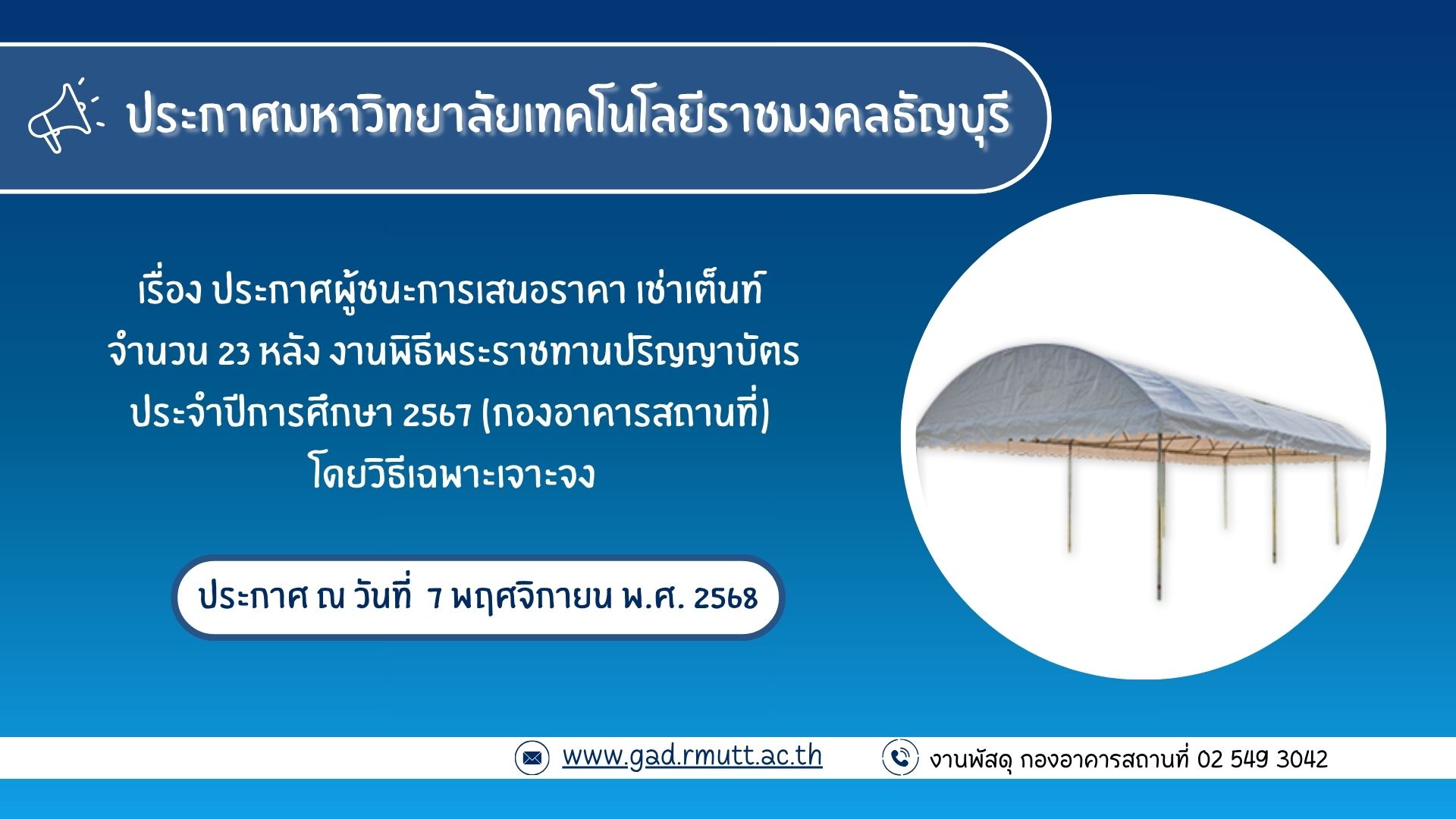 ประกาศมหาวิทยาลัยเทคโนโลยีราชมงคลธัญบุรี

เรื่อง ประกาศผู้ชนะการเสนอราคา เช่าเต็นท์ จำนวน 23 หลัง งานพิธีพระราชทานปริญญาบัตร ประจำปีการศึกษา 2567 (กองอาคารสถานที่) โดยวิธีเฉพาะเจาะจง

ประกาศ ณ วันที่ 7 พฤศจิกายน พ.ศ. 2568

www.gad.rmutt.ac.th

งานพัสดุ กองอาคารสถานที่ 02 549 3042